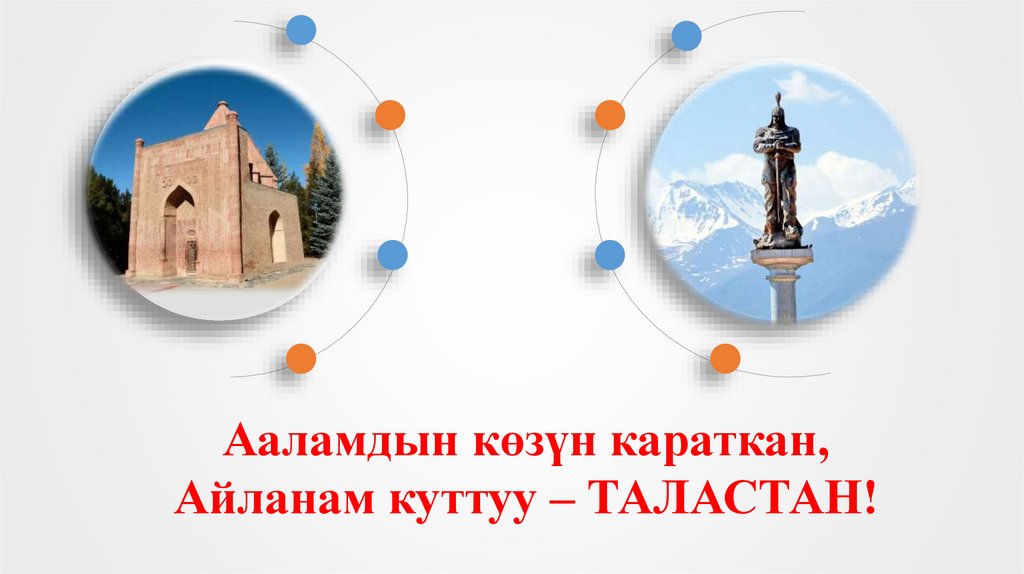 Ааламдын көзүн караткан,
Айланам куттуу – ТАЛАСТАН!